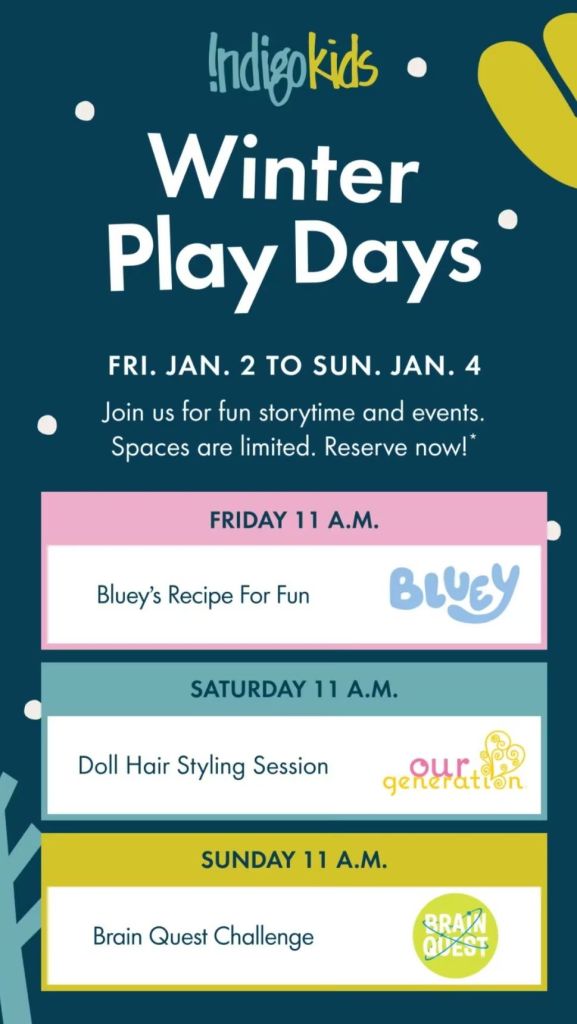 !ndigokids

Winter Play Days

FRI. JAN. 2 TO SUN. JAN. 4

Join us for fun storytime and events. Spaces are limited. Reserve now!*

FRIDAY 11 A.M.

Bluey's Recipe For Fun

BLUEY

SATURDAY 11 A.M.

Doll Hair Styling Session

our generation

SUNDAY 11 A.M.

Brain Quest Challenge

BRAIN QUEST